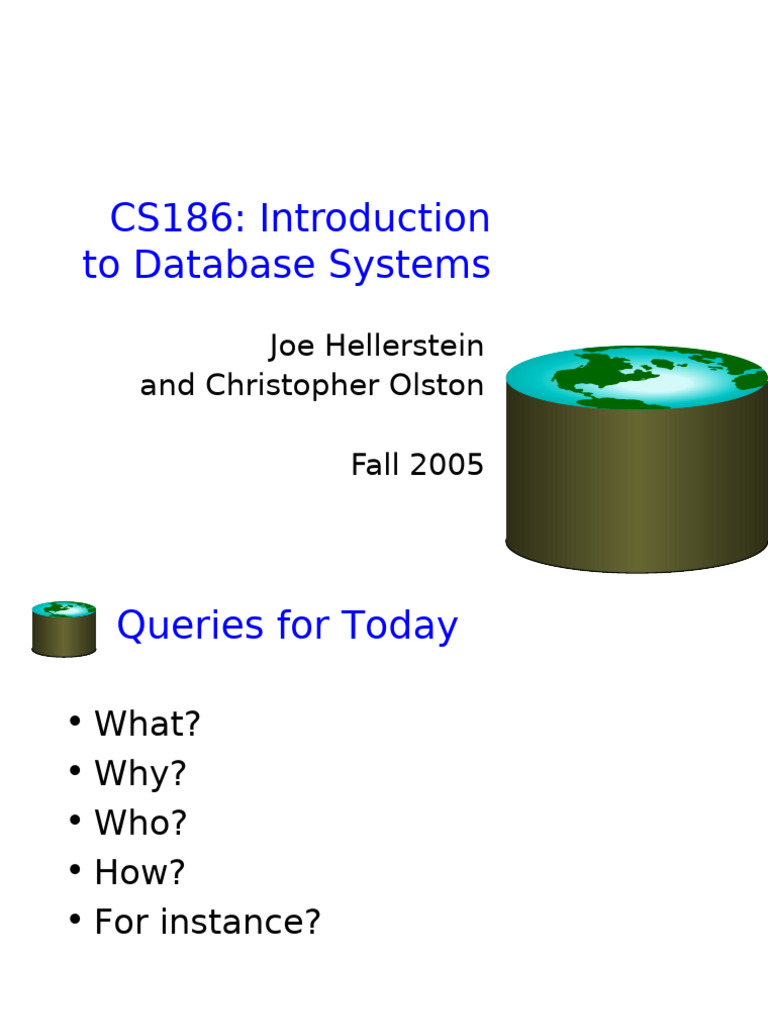 CS186: Introduction to Database Systems

Joe Hellerstein and Christopher Olston

Fall 2005

Queries for Today

• What?
• Why?
• Who?
• How?
• For instance?